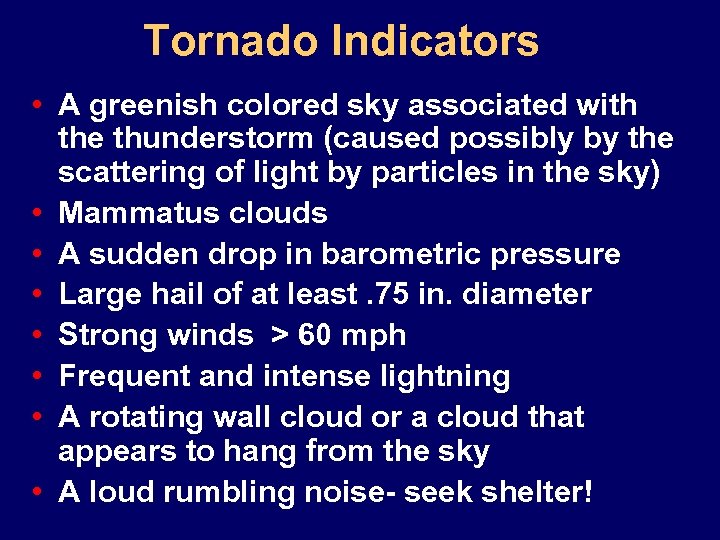 Tornado Indicators

• A greenish colored sky associated with the thunderstorm (caused possibly by the scattering of light by particles in the sky)
• Mammatus clouds
• A sudden drop in barometric pressure
• Large hail of at least .75 in. diameter
• Strong winds > 60 mph
• Frequent and intense lightning
• A rotating wall cloud or a cloud that appears to hang from the sky
• A loud rumbling noise- seek shelter!